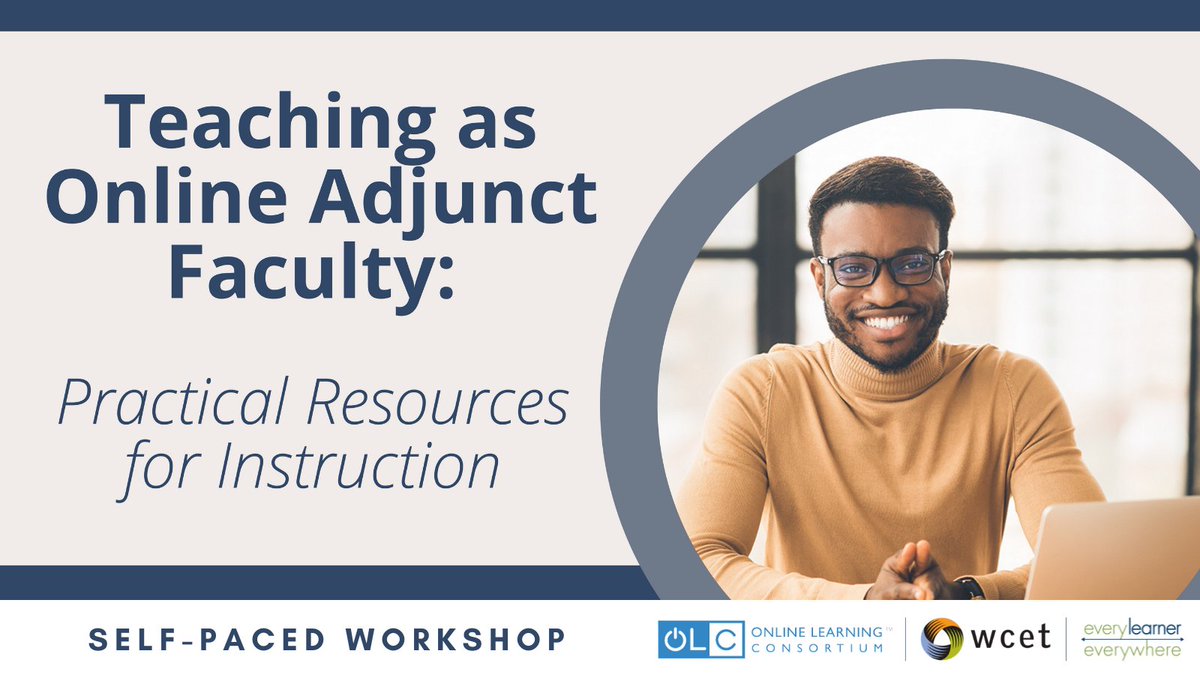 Teaching as Online Adjunct Faculty:

Practical Resources for Instruction

SELF-PACED WORKSHOP

OLC ONLINE LEARNING™ CONSORTIUM

wcet

every learner everywhere